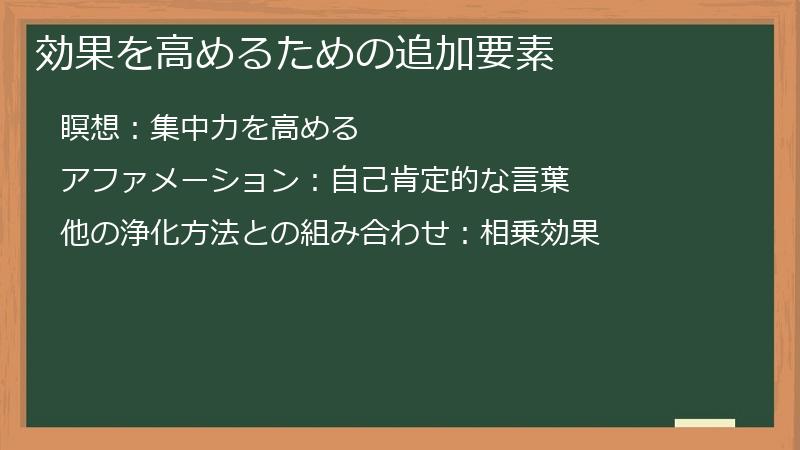 効果を高めるための追加要素

瞑想：集中力を高める

アファメーション：自己肯定的な言葉

他の浄化方法との組み合わせ：相乗効果